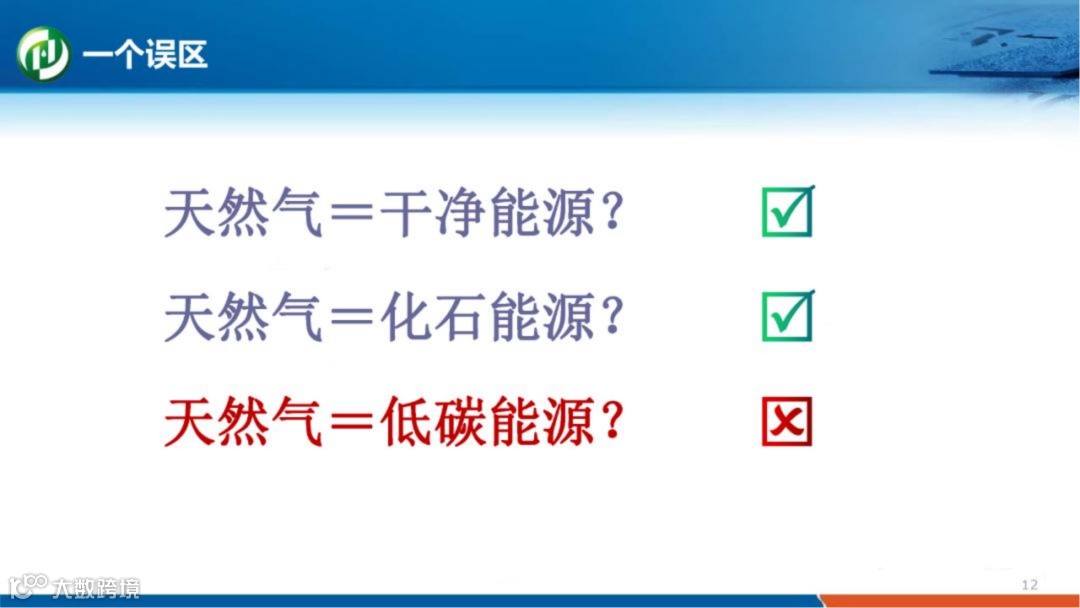 一个误区

天然气＝干净能源？ ☑

天然气＝化石能源？ ☑

天然气＝低碳能源？ ☒

大数跨境

12